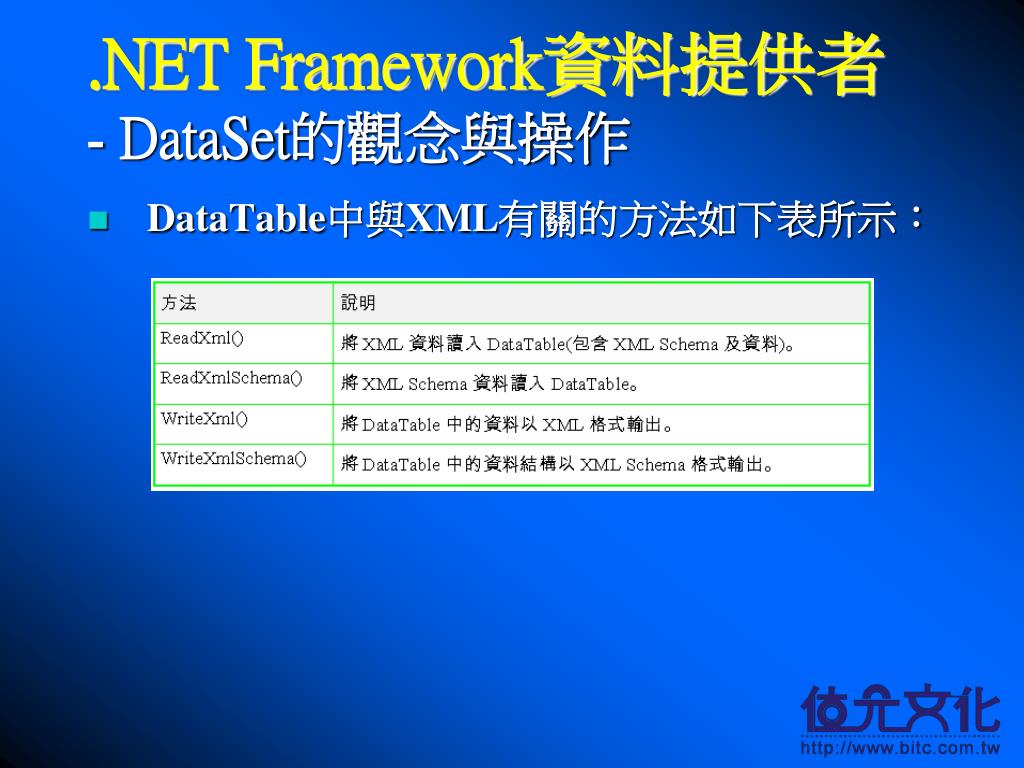 .NET Framework資料提供者
- DataSet的觀念與操作

DataTable中與XML有關的方法如下表所示：

| 方法 | 說明 |
|---|---|
| ReadXml() | 將 XML 資料讀入 DataTable(包含 XML Schema 及資料)。 |
| ReadXmlSchema() | 將 XML Schema 資料讀入 DataTable。 |
| WriteXml() | 將 DataTable 中的資料以 XML 格式輸出。 |
| WriteXmlSchema() | 將 DataTable 中的資料結構以 XML Schema 格式輸出。 |

位元文化
http://www.bitc.com.tw